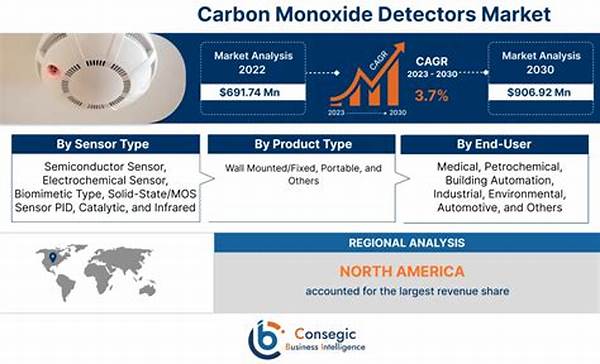 Carbon Monoxide Detectors Market

Market Analysis 2022

$691.74 Mn

CAGR

2023

2030

CAGR 2023 - 2030

3.7%

Market Analysis 2030

$906.92 Mn

By Sensor Type

Semiconductor Sensor, Electrochemical Sensor, Biomimetic Type, Solid-State/MOS Sensor PID, Catalytic, and Infrared

By Product Type

Wall Mounted/Fixed, Portable, and Others

By End-User

Medical, Petrochemical, Building Automation, Industrial, Environmental, Automotive, and Others

REGIONAL ANALYSIS

NORTH AMERICA

accounted for the largest revenue share

Consegic Business Intelligence